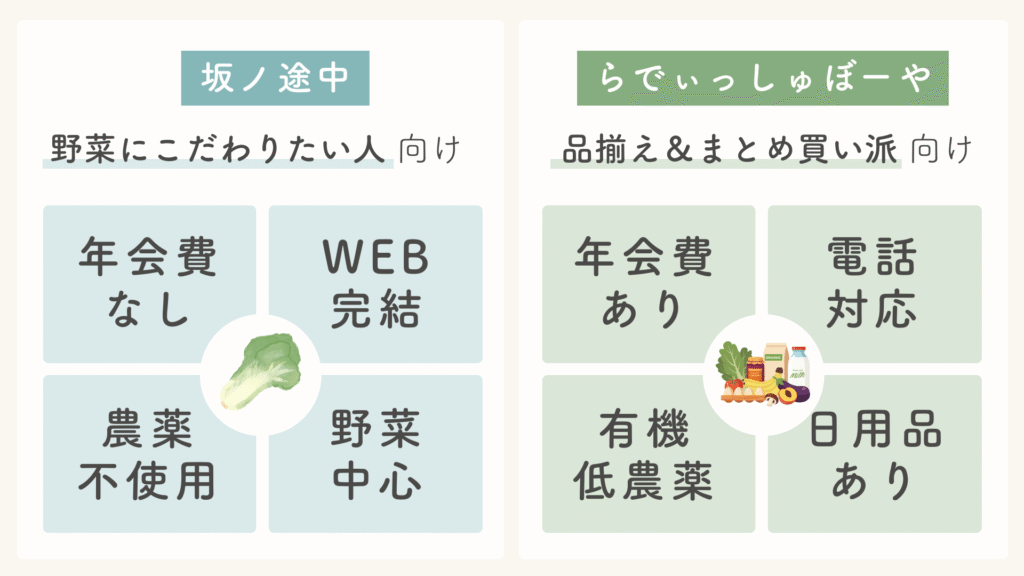 坂ノ途中

野菜にこだわりたい人 向け

年会費
なし

WEB
完結

農薬
不使用

野菜
中心

らでぃっしゅぼーや

品揃え＆まとめ買い派 向け

年会費
あり

電話
対応

有機
低農薬

日用品
あり